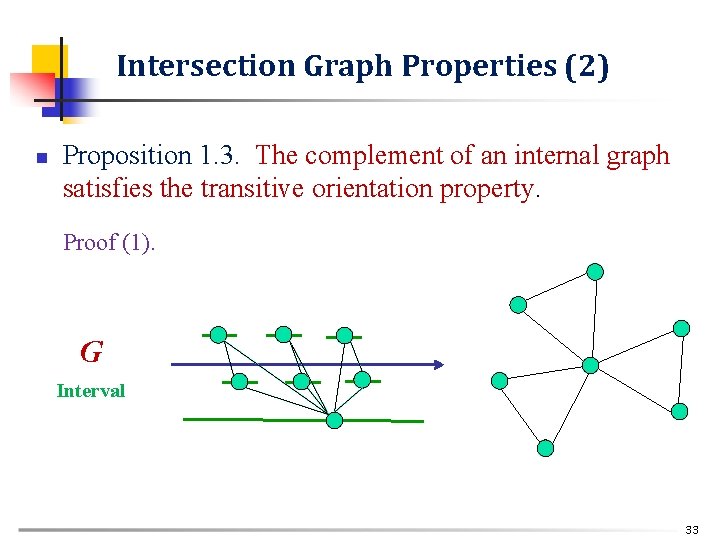 Intersection Graph Properties (2)

Proposition 1.3. The complement of an internal graph satisfies the transitive orientation property.

Proof (1).

G

Interval

33